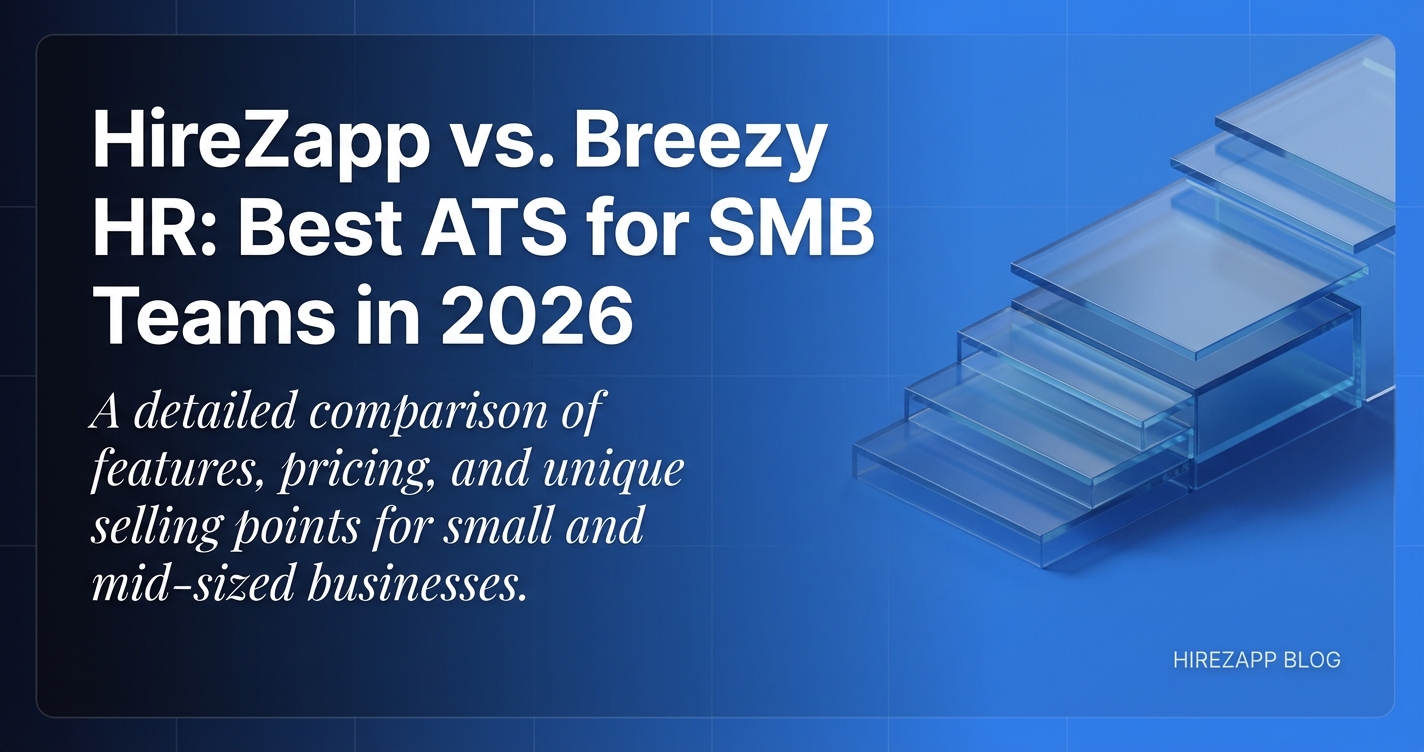 HireZapp vs. Breezy HR: Best ATS for SMB Teams in 2026

A detailed comparison of features, pricing, and unique selling points for small and mid-sized businesses.

HIREZAPP BLOG